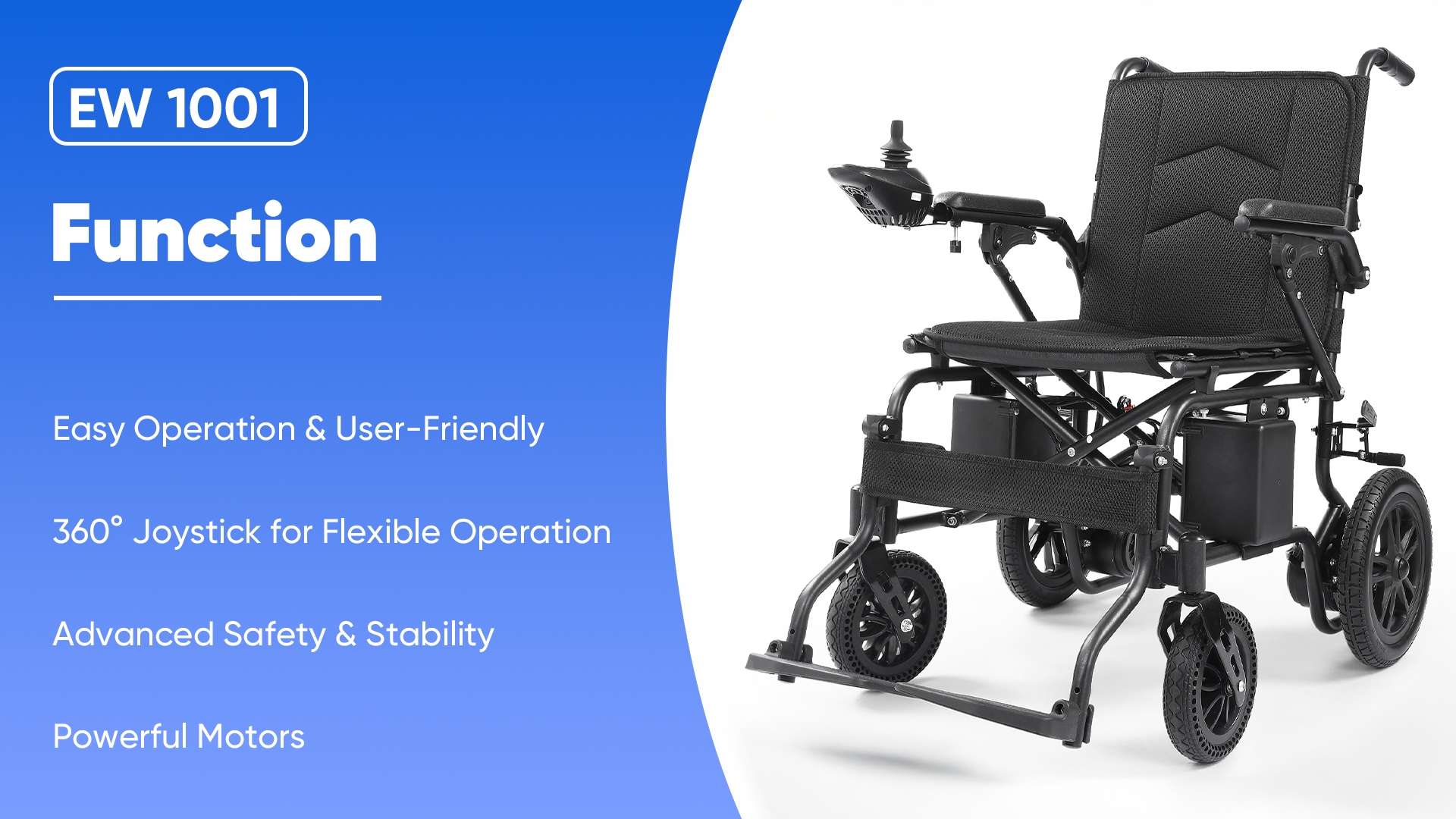 EW 1001

Function

Easy Operation & User-Friendly

360° Joystick for Flexible Operation

Advanced Safety & Stability

Powerful Motors